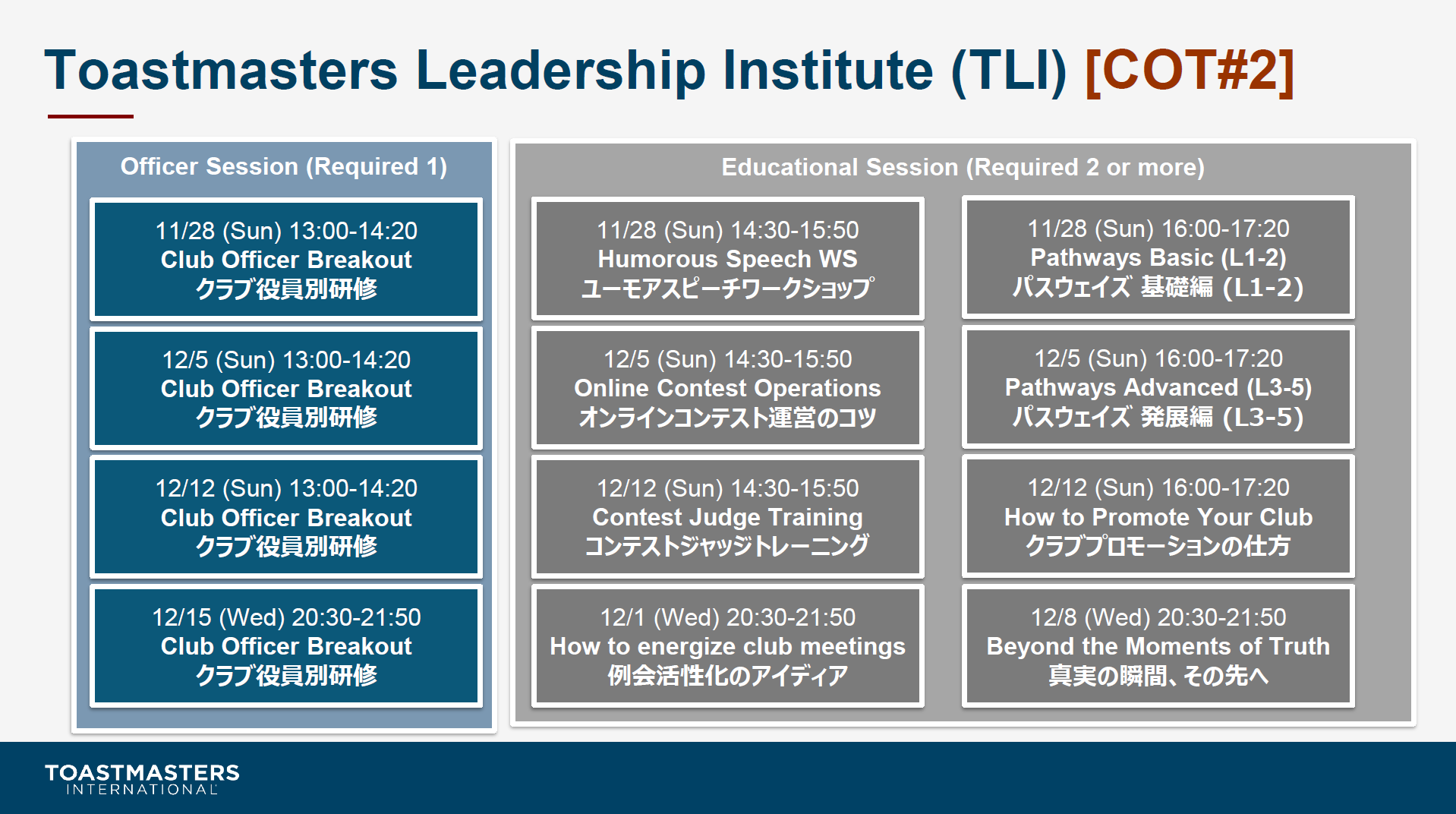 Toastmasters Leadership Institute (TLI) [COT#2]

Officer Session (Required 1)

11/28 (Sun) 13:00-14:20
Club Officer Breakout
クラブ役員別研修

12/5 (Sun) 13:00-14:20
Club Officer Breakout
クラブ役員別研修

12/12 (Sun) 13:00-14:20
Club Officer Breakout
クラブ役員別研修

12/15 (Wed) 20:30-21:50
Club Officer Breakout
クラブ役員別研修

Educational Session (Required 2 or more)

11/28 (Sun) 14:30-15:50
Humorous Speech WS
ユーモアスピーチワークショップ

12/5 (Sun) 14:30-15:50
Online Contest Operations
オンラインコンテスト運営のコツ

12/12 (Sun) 14:30-15:50
Contest Judge Training
コンテストジャッジトレーニング

12/1 (Wed) 20:30-21:50
How to energize club meetings
例会活性化のアイディア

11/28 (Sun) 16:00-17:20
Pathways Basic (L1-2)
パスウェイズ 基礎編 (L1-2)

12/5 (Sun) 16:00-17:20
Pathways Advanced (L3-5)
パスウェイズ 発展編 (L3-5)

12/12 (Sun) 16:00-17:20
How to Promote Your Club
クラブプロモーションの仕方

12/8 (Wed) 20:30-21:50
Beyond the Moments of Truth
真実の瞬間、その先へ

TOASTMASTERS
INTERNATIONAL